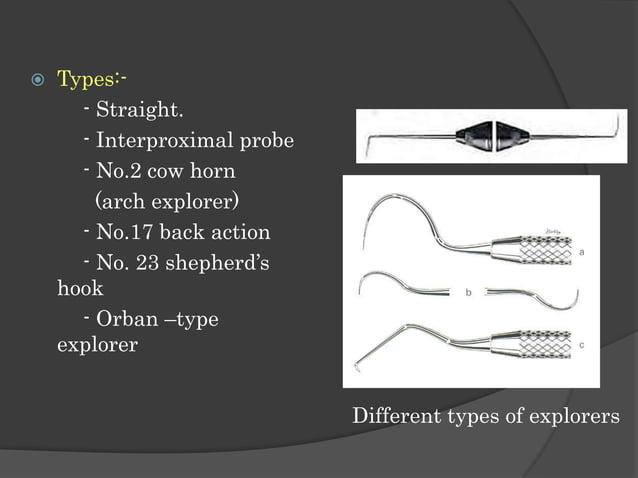 Types:-
- Straight.
- Interproximal probe
- No.2 cow horn (arch explorer)
- No.17 back action
- No. 23 shepherd's hook
- Orban –type explorer

a
b
c

Different types of explorers